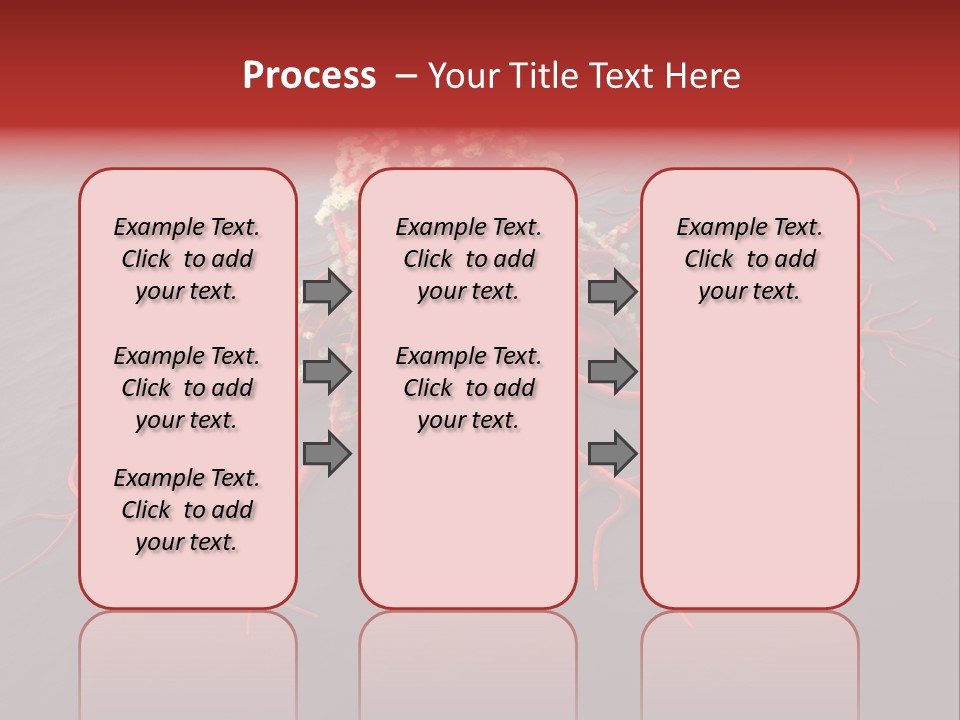 Process – Your Title Text Here

Example Text. Click to add your text.

Example Text. Click to add your text.

Example Text. Click to add your text.

Example Text. Click to add your text.

Example Text. Click to add your text.

Example Text. Click to add your text.